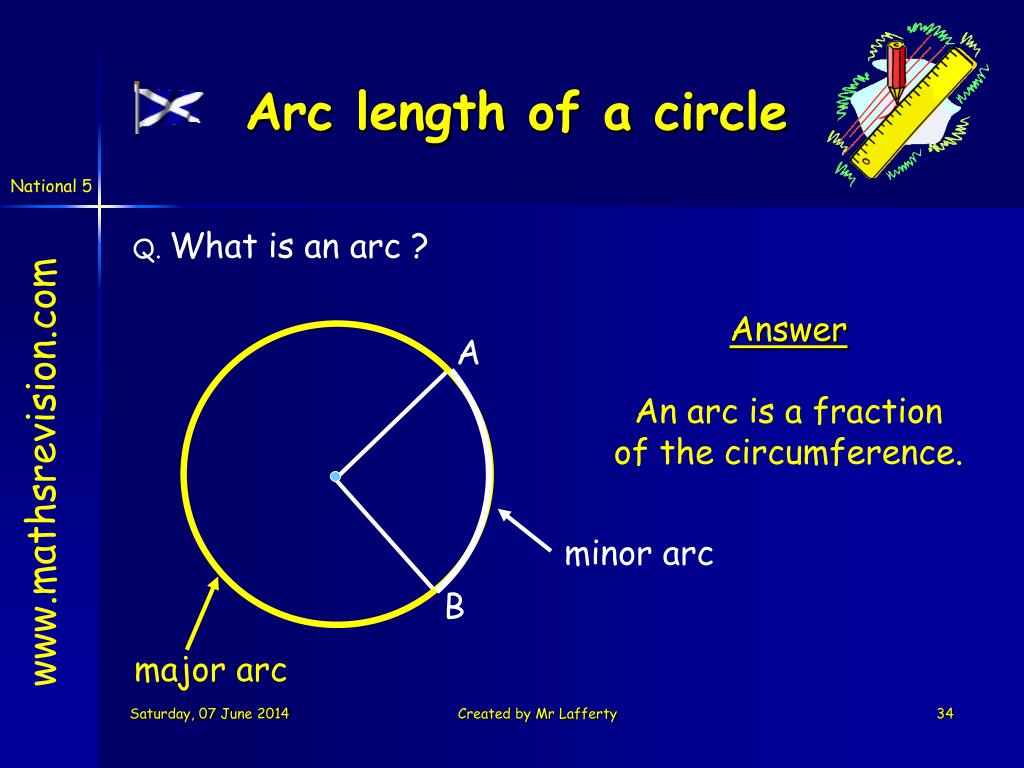 Arc length of a circle

National 5

www.mathsrevision.com

Q. What is an arc ?

Answer

An arc is a fraction of the circumference.

A

B

minor arc

major arc

Saturday, 07 June 2014

Created by Mr Lafferty

34